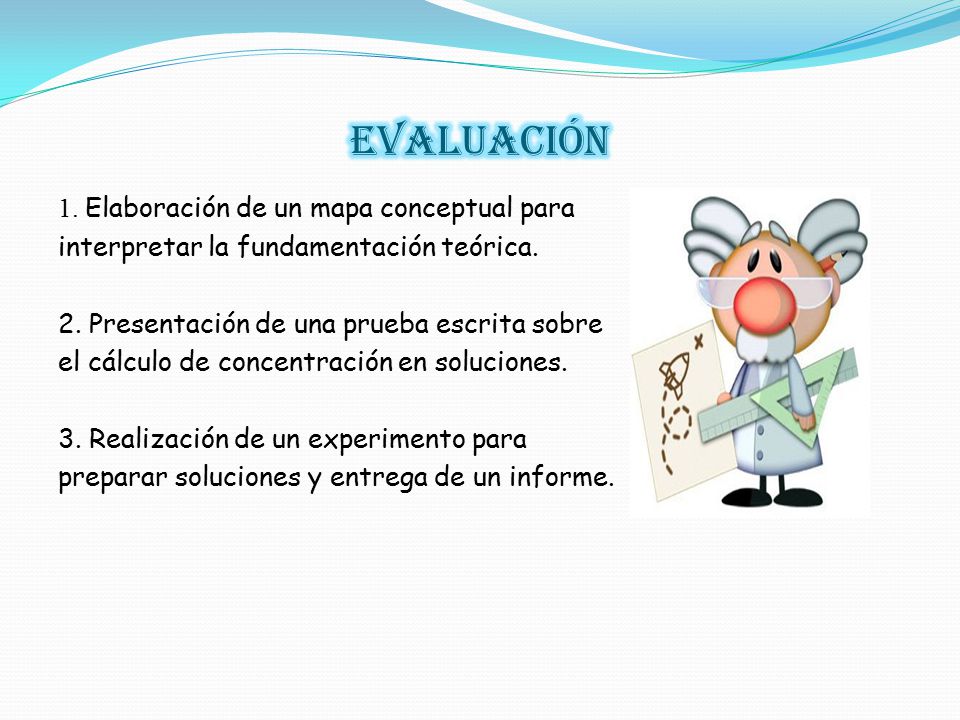 EVALUACIÓN

1. Elaboración de un mapa conceptual para interpretar la fundamentación teórica.

2. Presentación de una prueba escrita sobre el cálculo de concentración en soluciones.

3. Realización de un experimento para preparar soluciones y entrega de un informe.